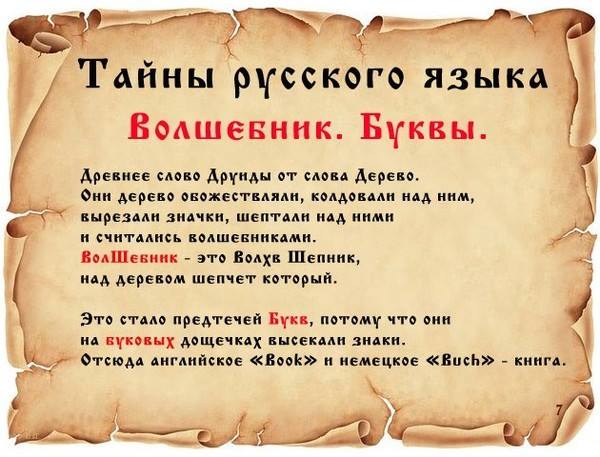 Тайны русского языка

Волшебник. Буквы.

Древнее слово Друиды от слова Дерево. Они дерево обожествляли, колдовали над ним, вырезали значки, шептали над ними и считались волшебниками. ВолШебник - это Волхв Шепник, над деревом шепчет который.

Это стало предтечей Букв, потому что они на буковых дощечках высекали знаки. Отсюда английское «Book» и немецкое «Buch» - книга.

7